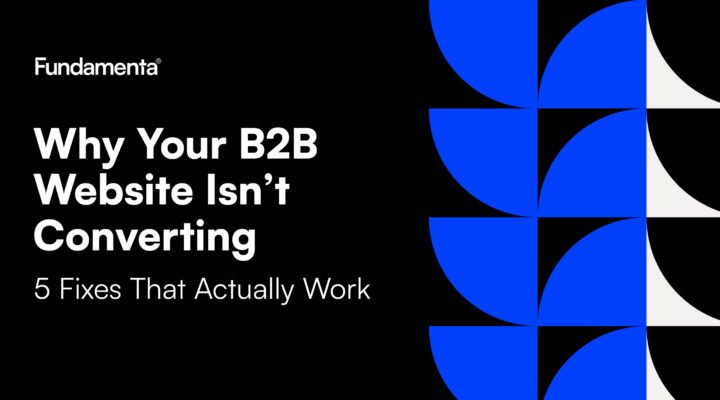 Fundamenta®

Why Your B2B Website Isn't Converting

5 Fixes That Actually Work